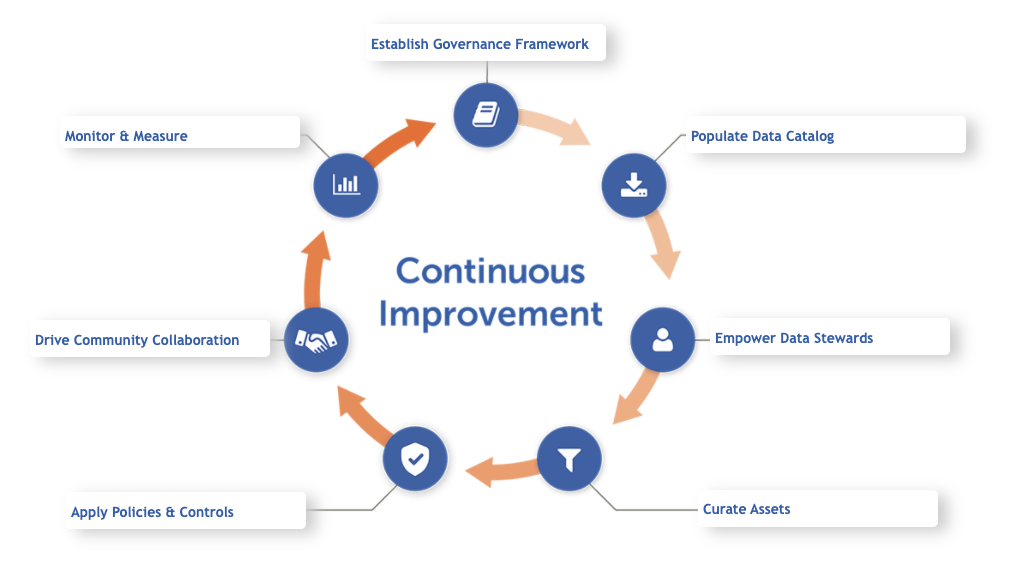 Establish Governance Framework

Populate Data Catalog

Empower Data Stewards

Curate Assets

Apply Policies & Controls

Drive Community Collaboration

Monitor & Measure

Continuous Improvement